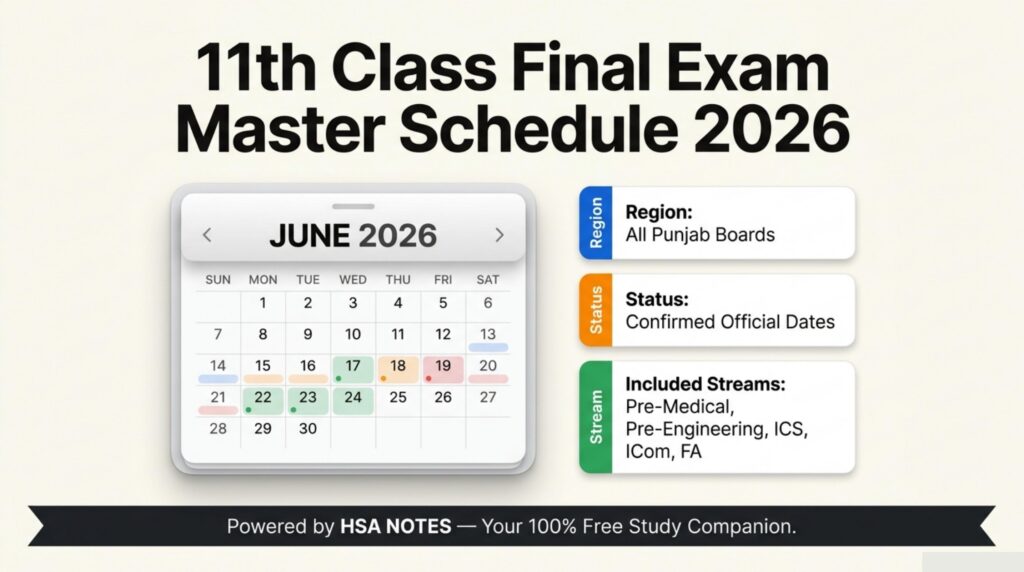 11th Class Final Exam Master Schedule 2026

JUNE 2026

| SUN | MON | TUE | WED | THU | FRI | SAT |
|---|---|---|---|---|---|---|
| | 1 | 2 | 3 | 4 | 5 | 6 |
| 7 | 8 | 9 | 10 | 11 | 12 | 13 |
| 14 | 15 | 16 | 17 | 18 | 19 | 20 |
| 21 | 22 | 23 | 24 | 25 | 26 | 27 |
| 28 | 29 | 30 | | | | |

Region
Region:
All Punjab Boards

Status
Status:
Confirmed Official Dates

Stream
Included Streams:
Pre-Medical, Pre-Engineering, ICS, ICom, FA

Powered by HSA NOTES — Your 100% Free Study Companion.